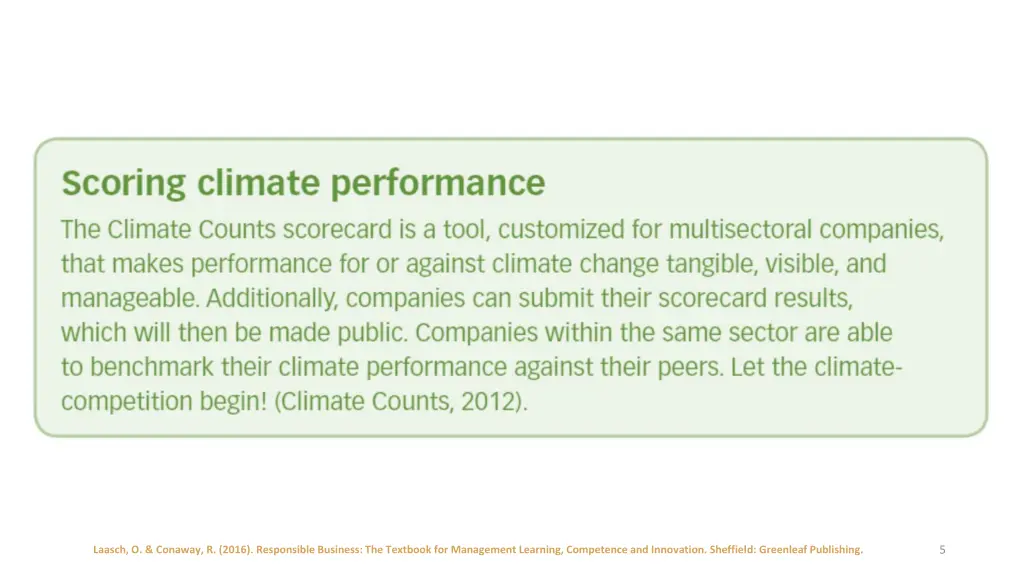 Scoring climate performance

The Climate Counts scorecard is a tool, customized for multisectoral companies, that makes performance for or against climate change tangible, visible, and manageable. Additionally, companies can submit their scorecard results, which will then be made public. Companies within the same sector are able to benchmark their climate performance against their peers. Let the climate-competition begin! (Climate Counts, 2012).

Laasch, O. & Conaway, R. (2016). Responsible Business: The Textbook for Management Learning, Competence and Innovation. Sheffield: Greenleaf Publishing.

5